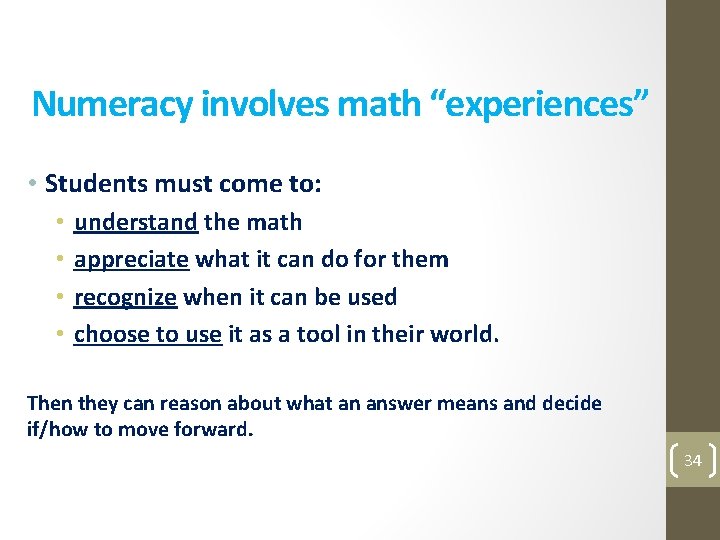 Numeracy involves math “experiences”

• Students must come to:
  • understand the math
  • appreciate what it can do for them
  • recognize when it can be used
  • choose to use it as a tool in their world.

Then they can reason about what an answer means and decide if/how to move forward.

34